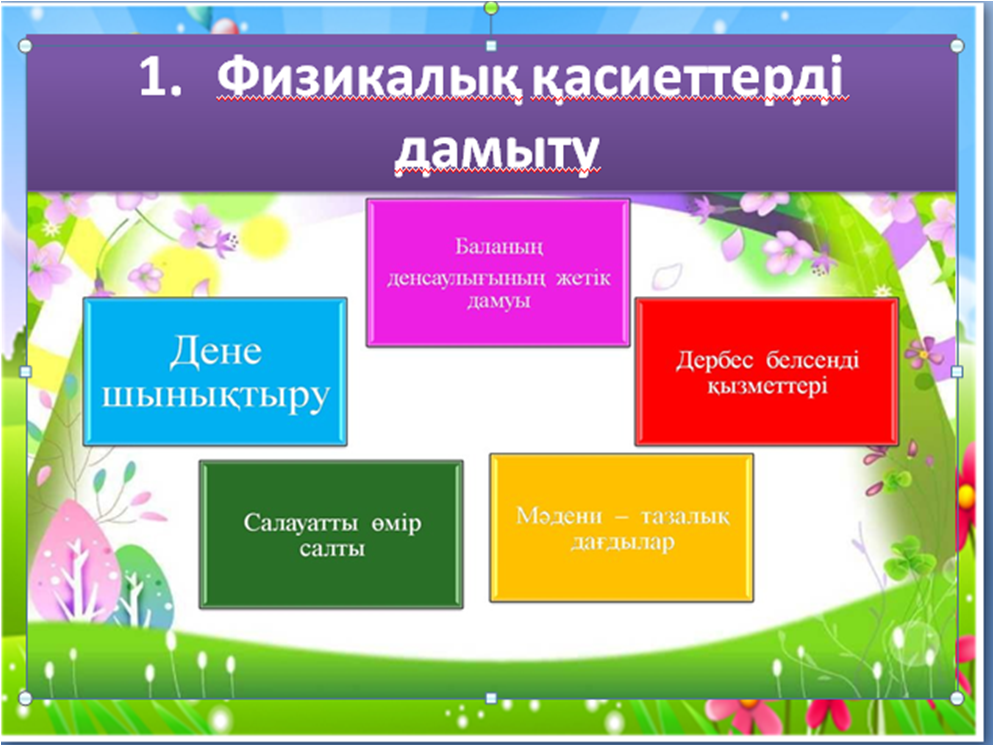 1. Физикалық қасиеттерді дамыту

Баланың денсаулығының жетік дамуы

Дене шынықтыру

Дербес белсенді қызметтері

Салауатты өмір салты

Мәдени – тазалық дағдылар